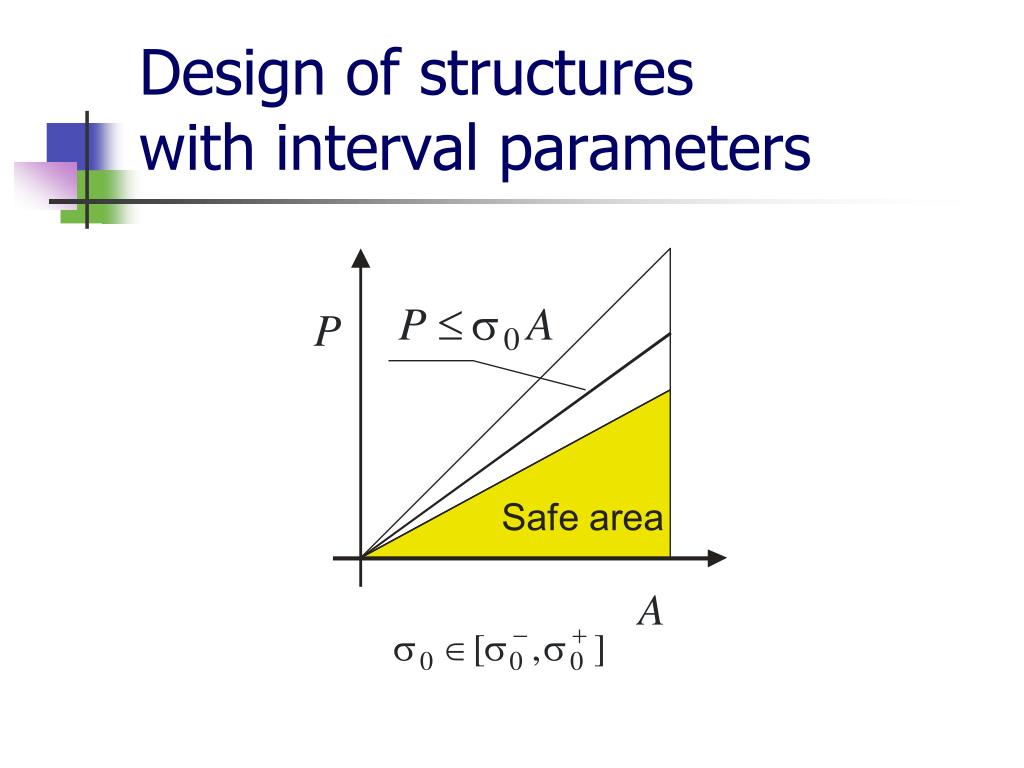 Design of structures
with interval parameters

$P$

$P \leq \sigma_0 A$

Safe area

$A$

$\sigma_0 \in [\sigma_0^-, \sigma_0^+]$